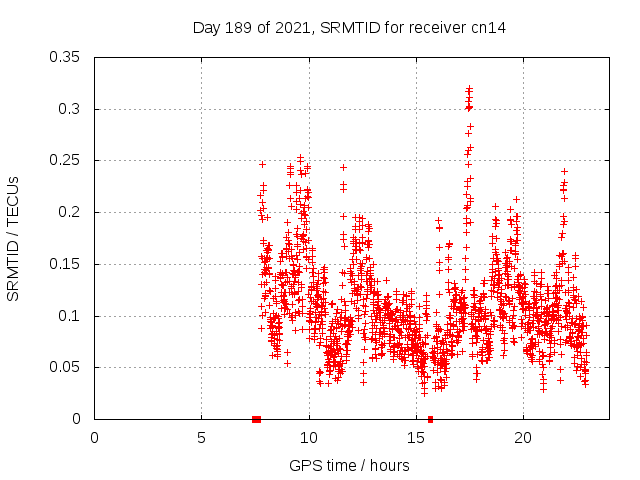 Day 189 of 2021, SRMTID for receiver cn14

SRMTID / TECUs

0.35
0.3
0.25
0.2
0.15
0.1
0.05
0

0
5
10
15
20

GPS time / hours